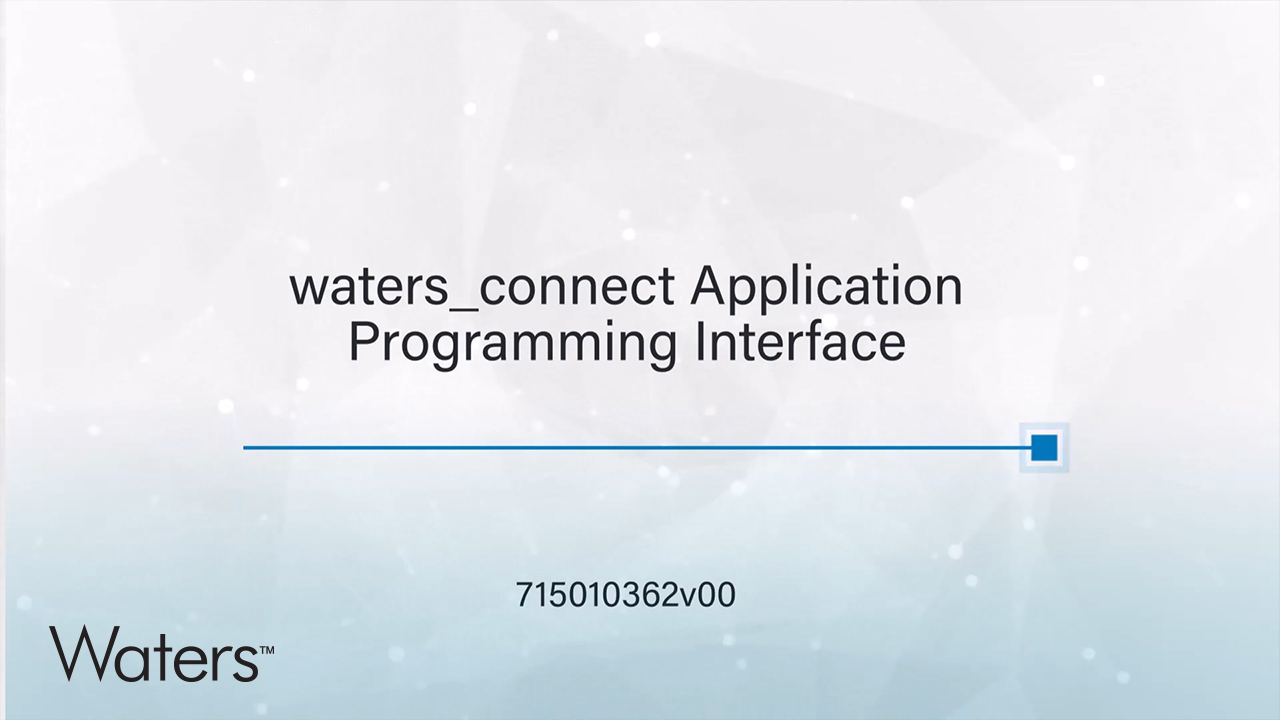 waters_connect Application Programming Interface

715010362v00

Waters™